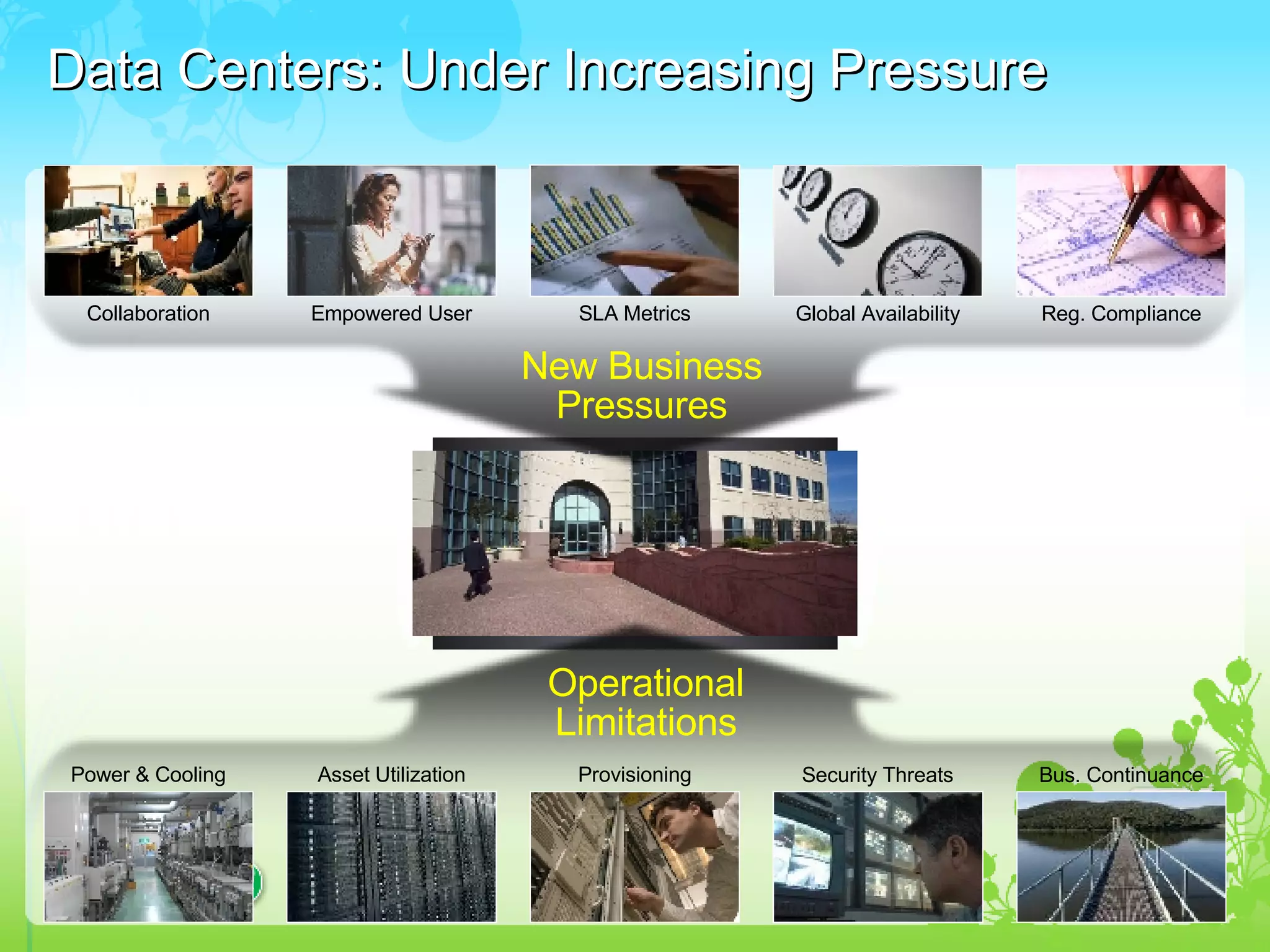 Data Centers: Under Increasing Pressure

Collaboration

Empowered User

SLA Metrics

Global Availability

Reg. Compliance

New Business Pressures

Operational Limitations

Power & Cooling

Asset Utilization

Provisioning

Security Threats

Bus. Continuance